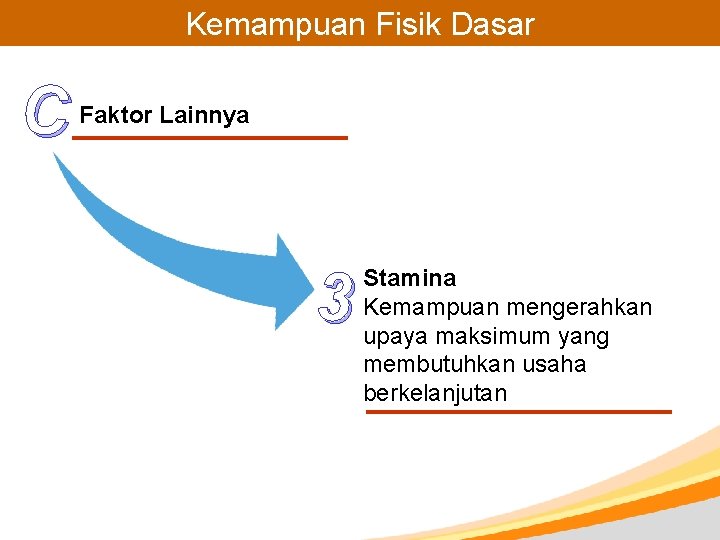 Kemampuan Fisik Dasar

C Faktor Lainnya

3 Stamina
Kemampuan mengerahkan upaya maksimum yang membutuhkan usaha berkelanjutan